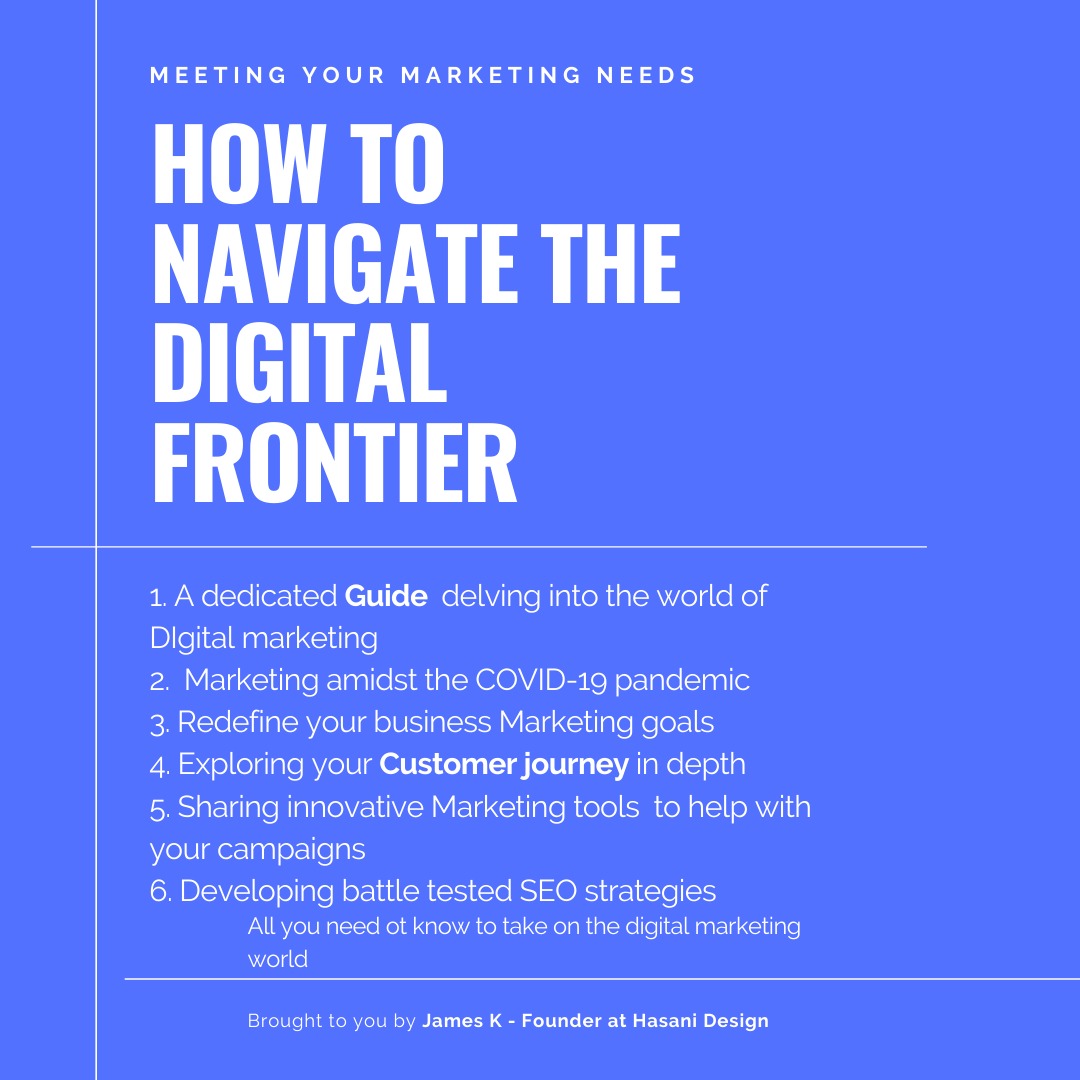 MEETING YOUR MARKETING NEEDS

HOW TO NAVIGATE THE DIGITAL FRONTIER

1. A dedicated Guide delving into the world of DIgital marketing
2. Marketing amidst the COVID-19 pandemic
3. Redefine your business Marketing goals
4. Exploring your Customer journey in depth
5. Sharing innovative Marketing tools to help with your campaigns
6. Developing battle tested SEO strategies

All you need ot know to take on the digital marketing world

Brought to you by James K - Founder at Hasani Design